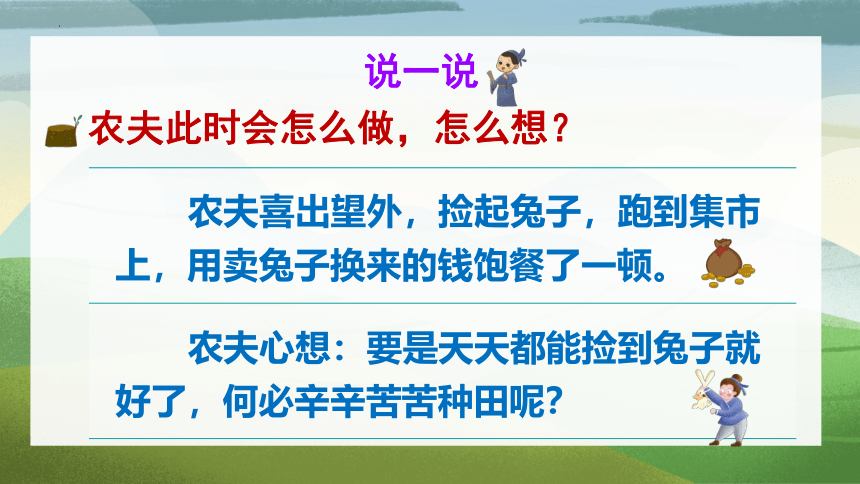 说一说

农夫此时会怎么做，怎么想？

农夫喜出望外，捡起兔子，跑到集市上，用卖兔子换来的钱饱餐了一顿。

农夫心想：要是天天都能捡到兔子就好了，何必辛辛苦苦种田呢？